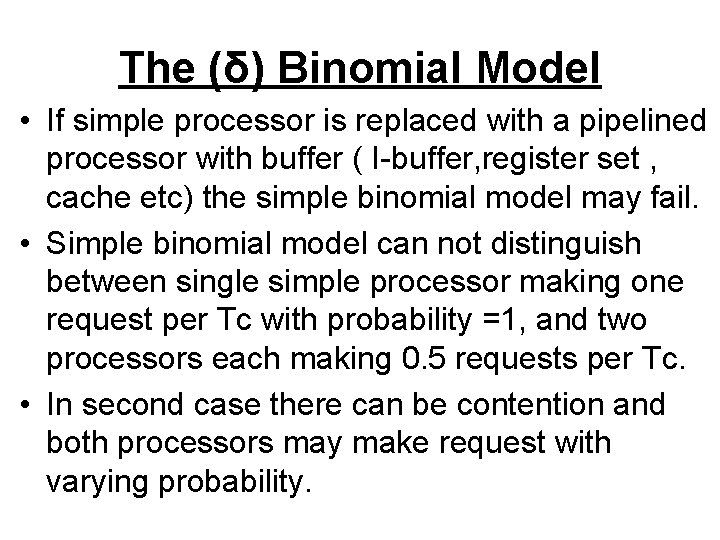 The (δ) Binomial Model

• If simple processor is replaced with a pipelined processor with buffer ( I-buffer,register set , cache etc) the simple binomial model may fail.

• Simple binomial model can not distinguish between single simple processor making one request per Tc with probability =1, and two processors each making 0.5 requests per Tc.

• In second case there can be contention and both processors may make request with varying probability.